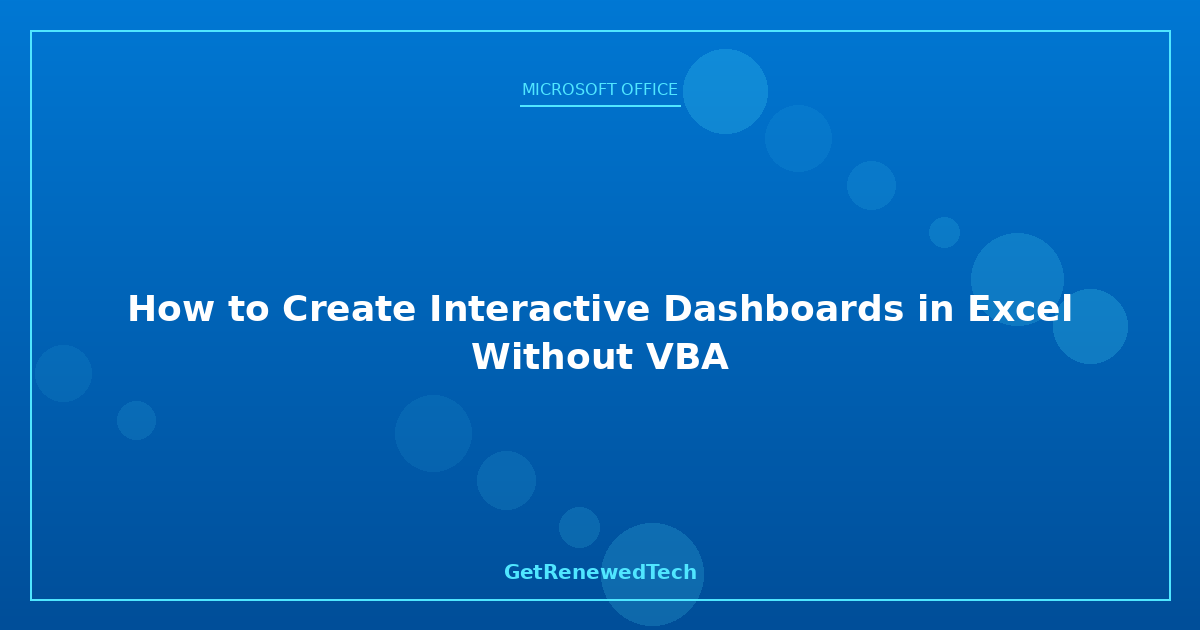 MICROSOFT OFFICE

How to Create Interactive Dashboards in Excel Without VBA

GetRenewedTech